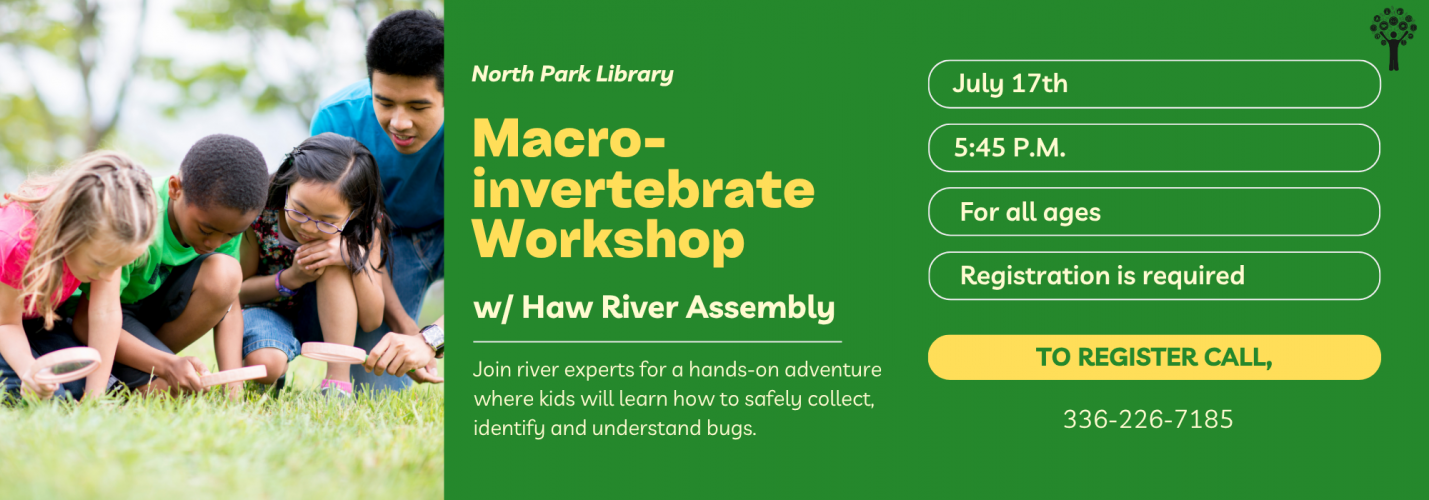 North Park Library

Macro-invertebrate Workshop

w/ Haw River Assembly

Join river experts for a hands-on adventure where kids will learn how to safely collect, identify and understand bugs.

July 17th

5:45 P.M.

For all ages

Registration is required

TO REGISTER CALL,

336-226-7185